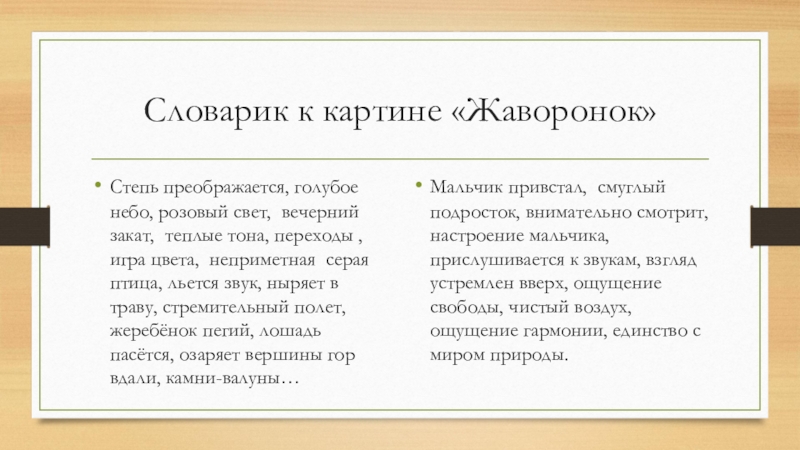 Словарик к картине «Жаворонок»

• Степь преображается, голубое небо, розовый свет, вечерний закат, теплые тона, переходы , игра цвета, неприметная серая птица, льется звук, ныряет в траву, стремительный полет, жеребёнок пегий, лошадь пасётся, озаряет вершины гор вдали, камни-валуны…

• Мальчик привстал, смуглый подросток, внимательно смотрит, настроение мальчика, прислушивается к звукам, взгляд устремлен вверх, ощущение свободы, чистый воздух, ощущение гармонии, единство с миром природы.